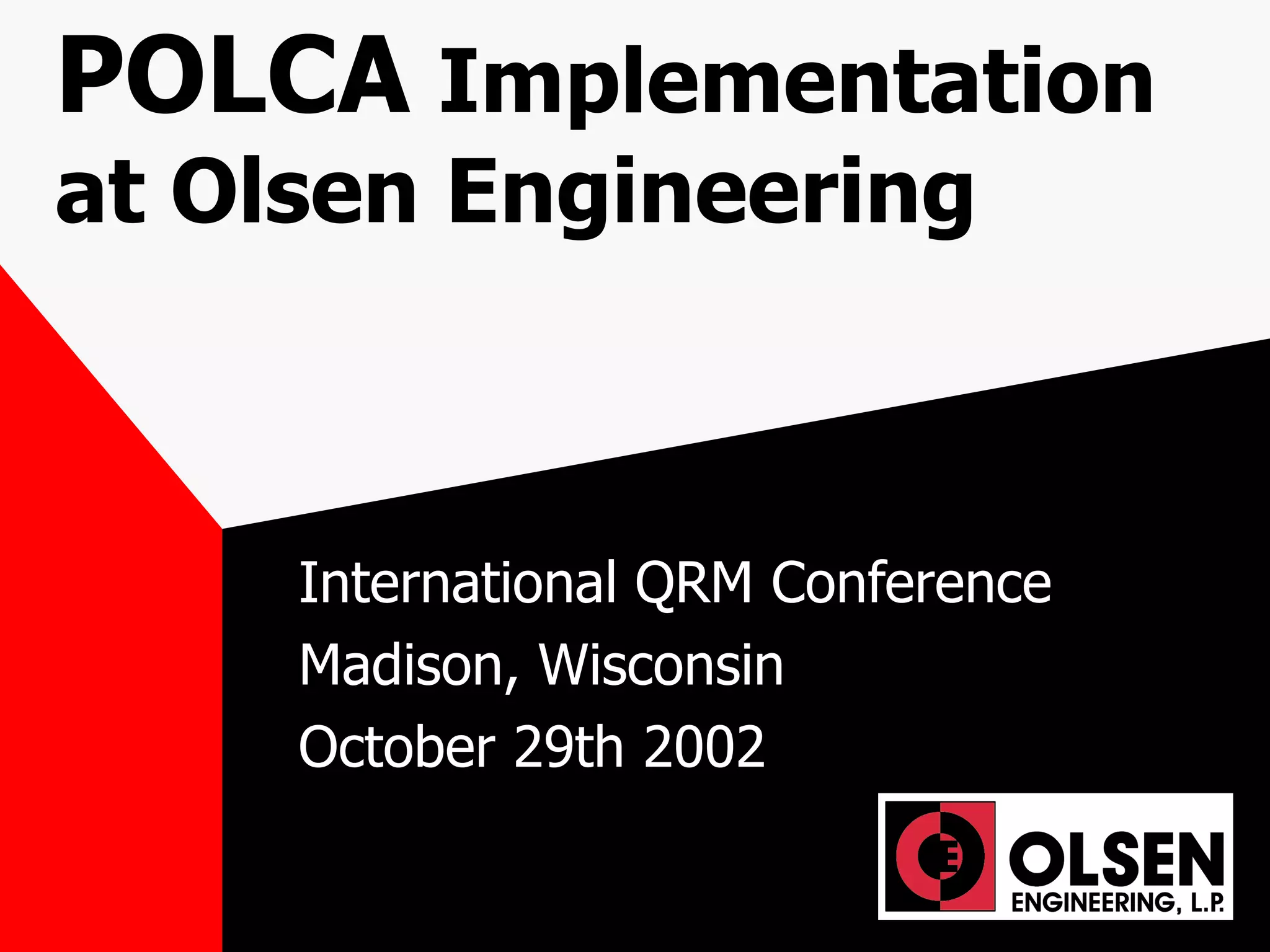 POLCA Implementation at Olsen Engineering

International QRM Conference
Madison, Wisconsin
October 29th 2002

OLSEN
ENGINEERING, L.P.